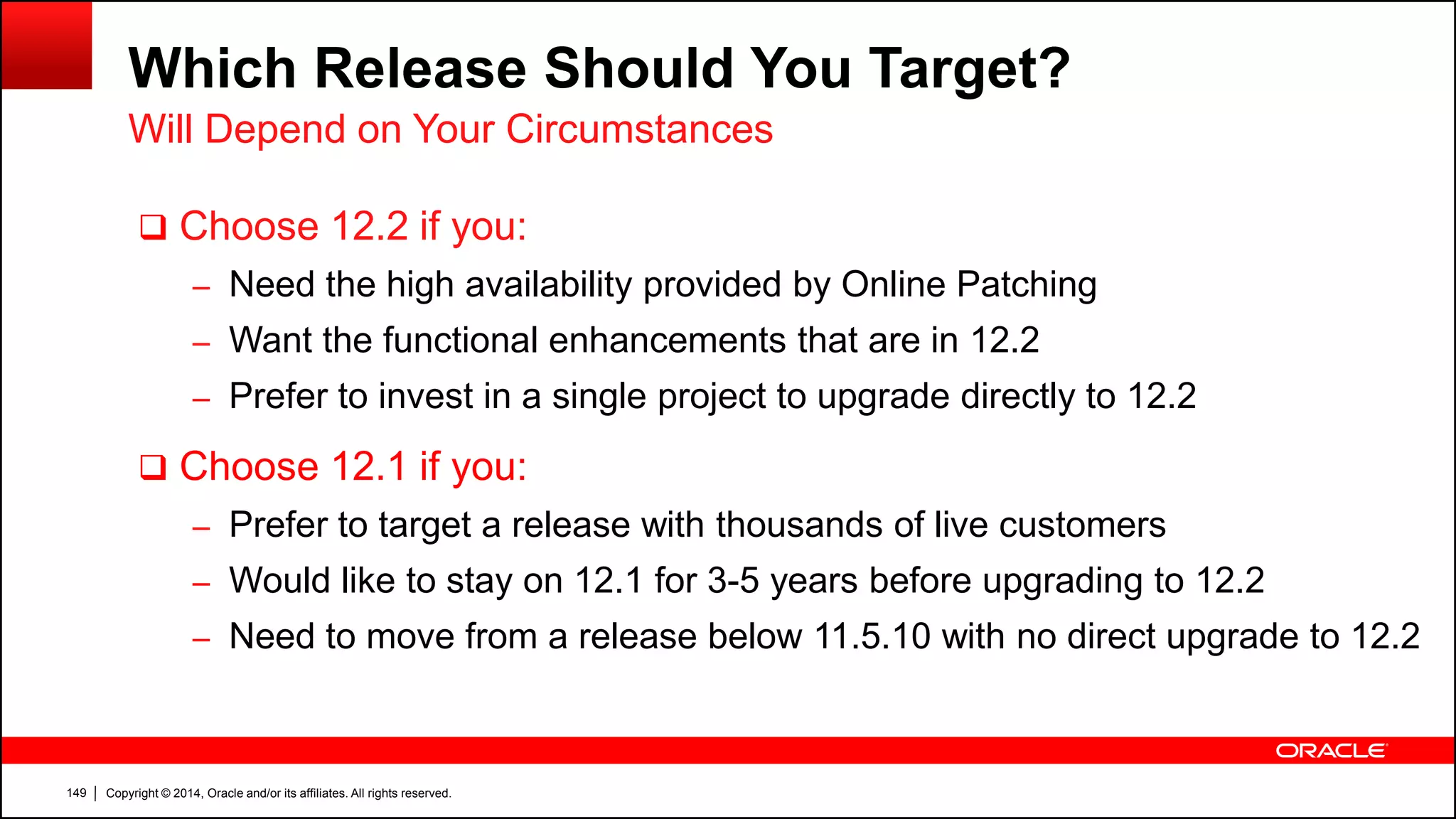 Which Release Should You Target?
Will Depend on Your Circumstances

❑ Choose 12.2 if you:
– Need the high availability provided by Online Patching
– Want the functional enhancements that are in 12.2
– Prefer to invest in a single project to upgrade directly to 12.2

❑ Choose 12.1 if you:
– Prefer to target a release with thousands of live customers
– Would like to stay on 12.1 for 3-5 years before upgrading to 12.2
– Need to move from a release below 11.5.10 with no direct upgrade to 12.2

ORACLE

149 | Copyright © 2014, Oracle and/or its affiliates. All rights reserved.